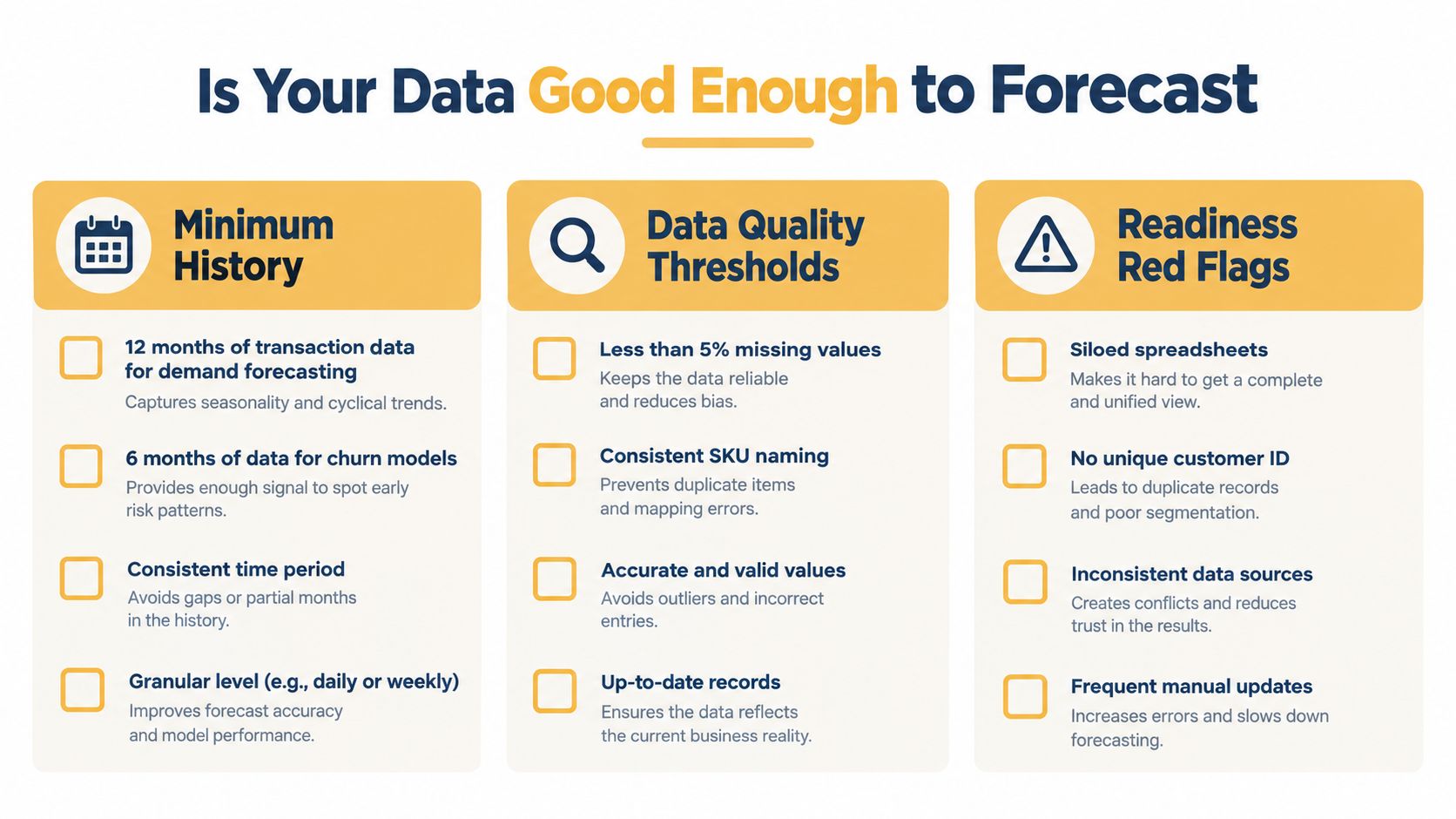 Is Your Data Good Enough to Forecast

Minimum History

☐ 12 months of transaction data for demand forecasting
Captures seasonality and cyclical trends.

☐ 6 months of data for churn models
Provides enough signal to spot early risk patterns.

☐ Consistent time period
Avoids gaps or partial months in the history.

☐ Granular level (e.g., daily or weekly)
Improves forecast accuracy and model performance.

Data Quality Thresholds

☐ Less than 5% missing values
Keeps the data reliable and reduces bias.

☐ Consistent SKU naming
Prevents duplicate items and mapping errors.

☐ Accurate and valid values
Avoids outliers and incorrect entries.

☐ Up-to-date records
Ensures the data reflects the current business reality.

Readiness Red Flags

☐ Siloed spreadsheets
Makes it hard to get a complete and unified view.

☐ No unique customer ID
Leads to duplicate records and poor segmentation.

☐ Inconsistent data sources
Creates conflicts and reduces trust in the results.

☐ Frequent manual updates
Increases errors and slows down forecasting.